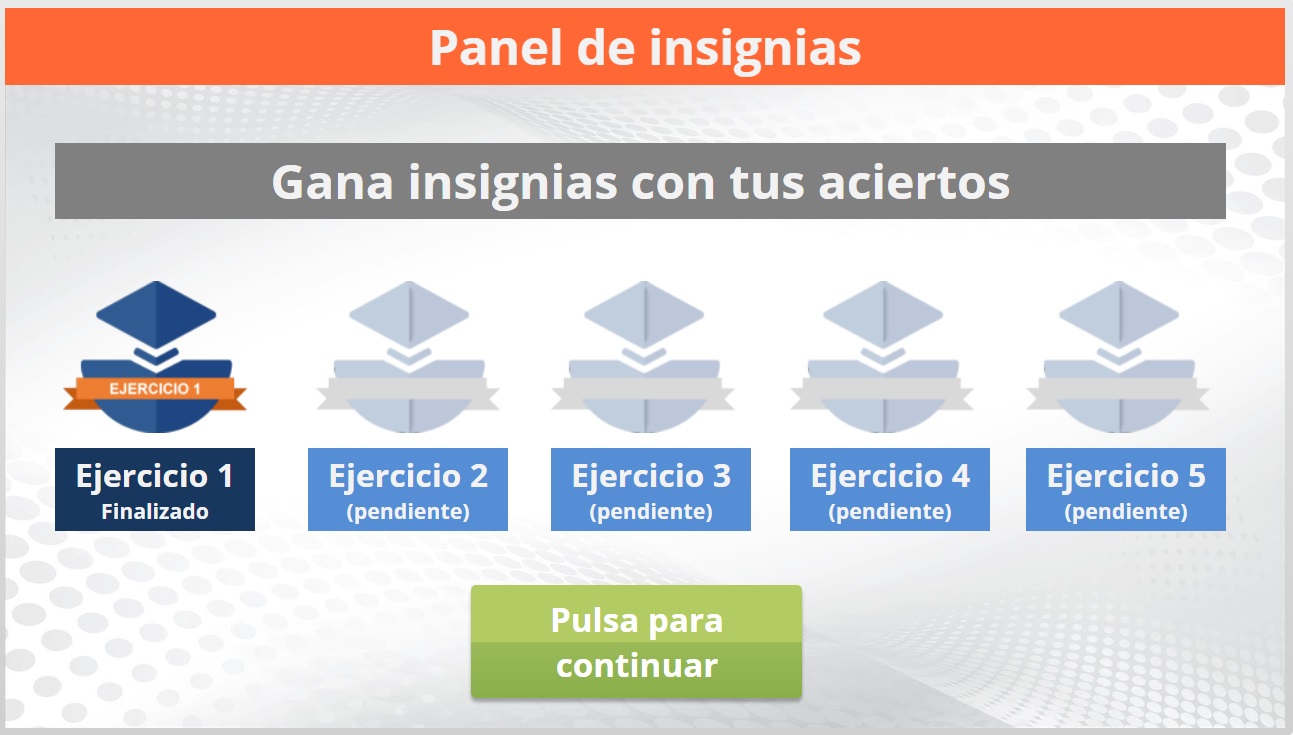 Panel de insignias

Gana insignias con tus aciertos

EJERCICIO 1

Ejercicio 1
Finalizado

Ejercicio 2
(pendiente)

Ejercicio 3
(pendiente)

Ejercicio 4
(pendiente)

Ejercicio 5
(pendiente)

Pulsa para continuar